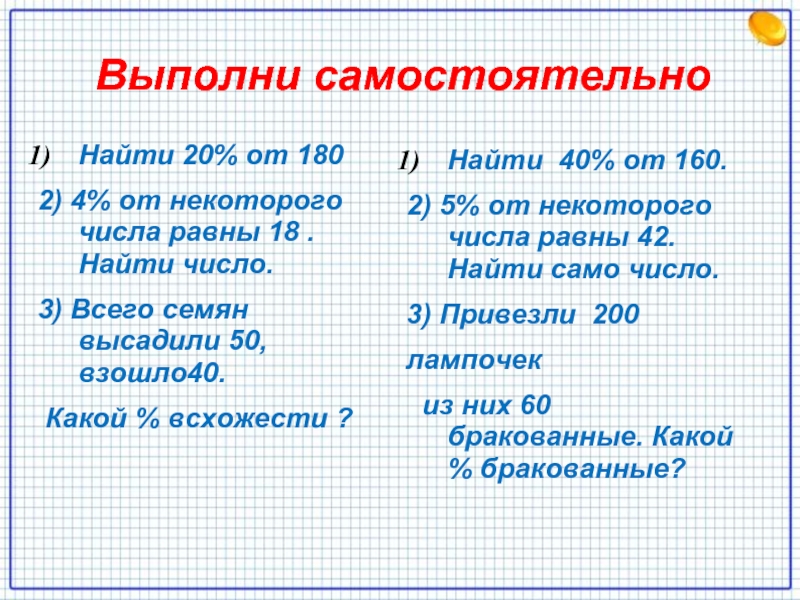 Выполни самостоятельно

1) Найти 20% от 180

2) 4% от некоторого числа равны 18 . Найти число.

3) Всего семян высадили 50, взошло40.

Какой % всхожести ?

1) Найти 40% от 160.

2) 5% от некоторого числа равны 42. Найти само число.

3) Привезли 200

лампочек

из них 60 бракованные. Какой % бракованные?